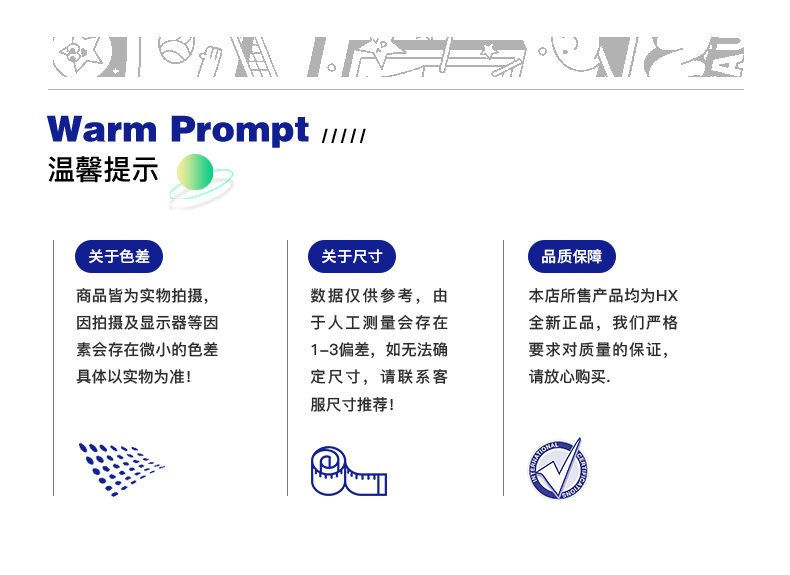 Warm Prompt /////
温馨提示

关于色差

商品皆为实物拍摄，因拍摄及显示器等因素会存在微小的色差具体以实物为准！

关于尺寸

数据仅供参考，由于人工测量会存在1-3偏差，如无法确定尺寸，请联系客服尺寸推荐！

品质保障

本店所售产品均为HX全新正品，我们严格要求对质量的保证，请放心购买.

INTERNATIONAL CERTIFICATIONS